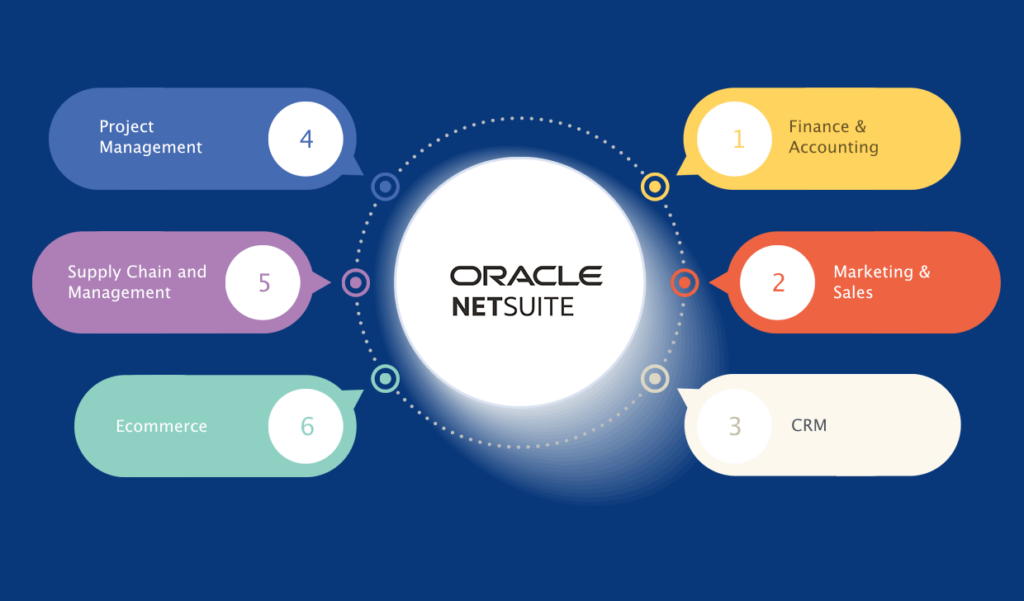 ORACLE
NETSUITE

1 Finance & Accounting

2 Marketing & Sales

3 CRM

Project Management 4

Supply Chain and Management 5

Ecommerce 6